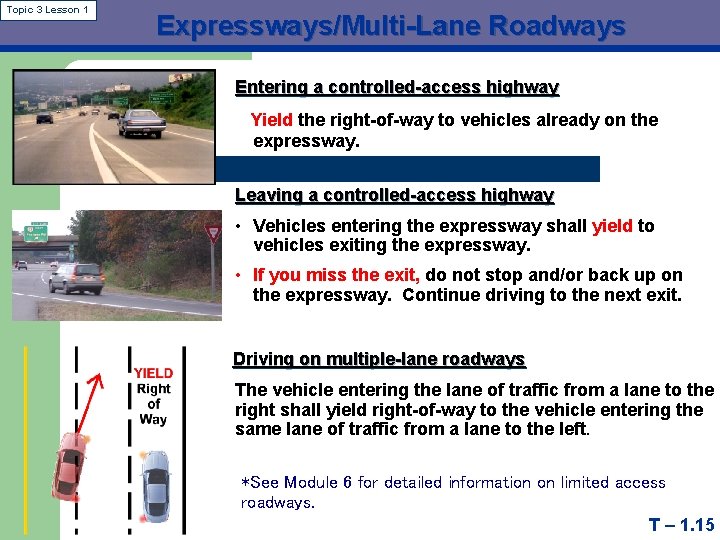 Topic 3 Lesson 1

Expressways/Multi-Lane Roadways

Entering a controlled-access highway

Yield the right-of-way to vehicles already on the expressway.

Leaving a controlled-access highway

• Vehicles entering the expressway shall yield to vehicles exiting the expressway.

• If you miss the exit, do not stop and/or back up on the expressway. Continue driving to the next exit.

YIELD Right of Way

Driving on multiple-lane roadways

The vehicle entering the lane of traffic from a lane to the right shall yield right-of-way to the vehicle entering the same lane of traffic from a lane to the left.

*See Module 6 for detailed information on limited access roadways.

T – 1.15